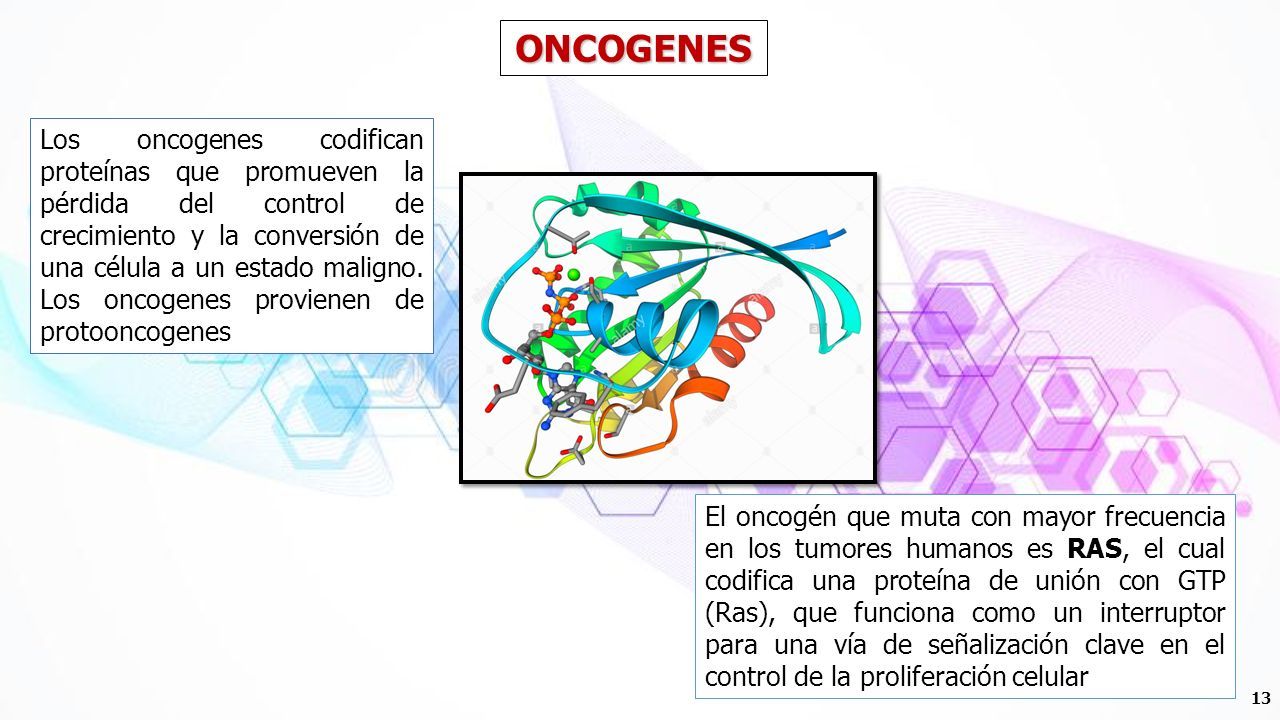 ONCOGENES

Los oncogenes codifican proteínas que promueven la pérdida del control de crecimiento y la conversión de una célula a un estado maligno. Los oncogenes provienen de protooncogenes

El oncogén que muta con mayor frecuencia en los tumores humanos es RAS, el cual codifica una proteína de unión con GTP (Ras), que funciona como un interruptor para una vía de señalización clave en el control de la proliferación celular

13